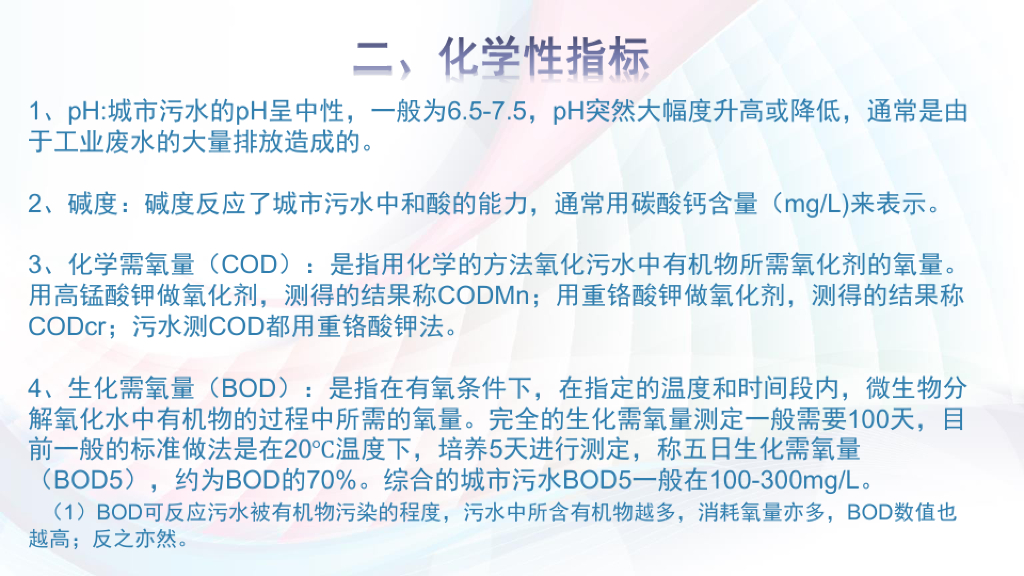 二、化学性指标

1、pH:城市污水的pH呈中性，一般为6.5-7.5，pH突然大幅度升高或降低，通常是由于工业废水的大量排放造成的。

2、碱度：碱度反应了城市污水中和酸的能力，通常用碳酸钙含量（mg/L)来表示。

3、化学需氧量（COD）：是指用化学的方法氧化污水中有机物所需氧化剂的氧量。用高锰酸钾做氧化剂，测得的结果称CODMn；用重铬酸钾做氧化剂，测得的结果称CODcr；污水测COD都用重铬酸钾法。

4、生化需氧量（BOD）：是指在有氧条件下，在指定的温度和时间段内，微生物分解氧化水中有机物的过程中所需的氧量。完全的生化需氧量测定一般需要100天，目前一般的标准做法是在20℃温度下，培养5天进行测定，称五日生化需氧量（BOD5），约为BOD的70%。综合的城市污水BOD5一般在100-300mg/L。

（1）BOD可反应污水被有机物污染的程度，污水中所含有机物越多，消耗氧量亦多，BOD数值也越高；反之亦然。